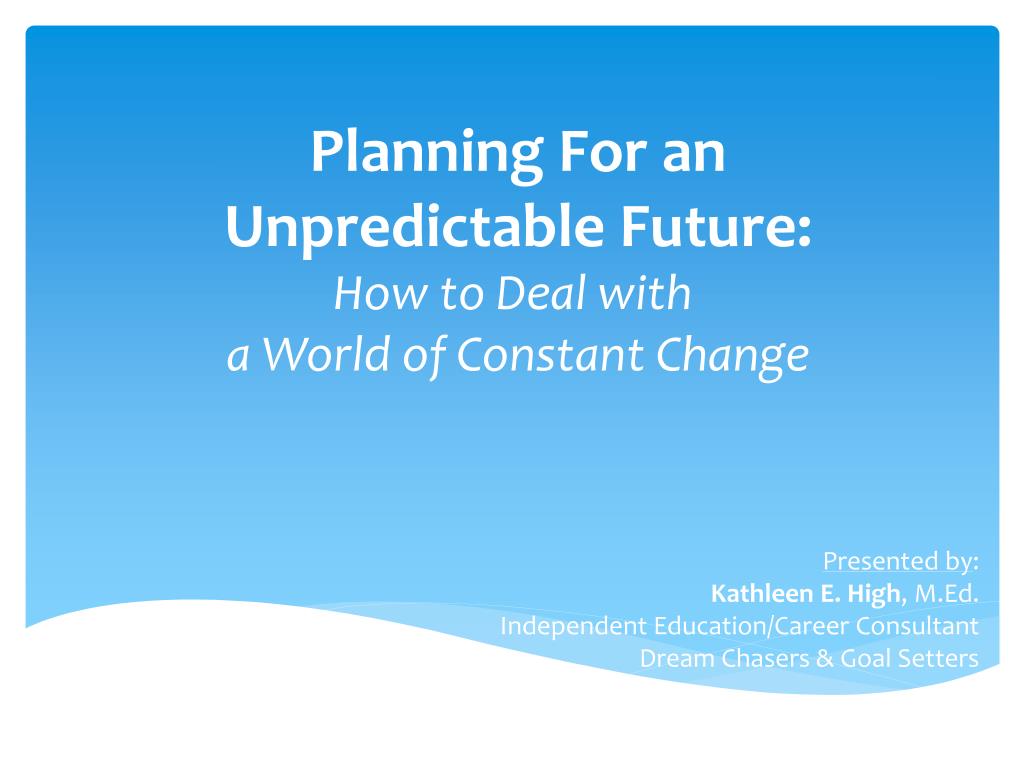 Planning For an Unpredictable Future:
How to Deal with a World of Constant Change

Presented by:
Kathleen E. High, M.Ed.
Independent Education/Career Consultant
Dream Chasers & Goal Setters